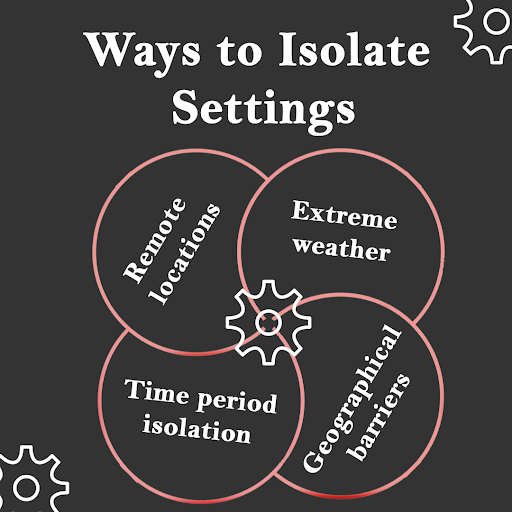 Ways to Isolate Settings

Remote locations

Extreme weather

Time period isolation

Geographical barriers